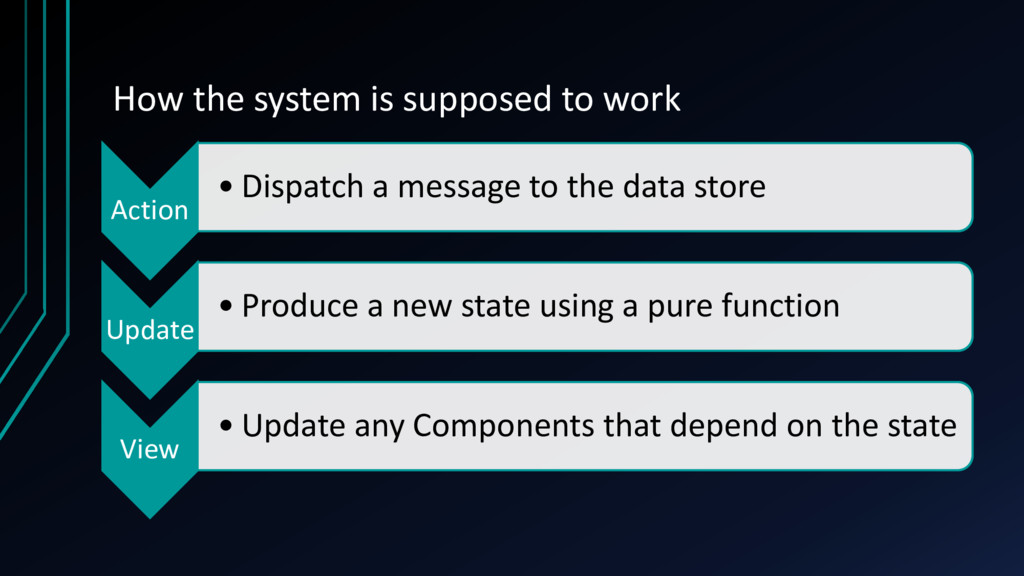 How the system is supposed to work

Action

• Dispatch a message to the data store

Update

• Produce a new state using a pure function

View

• Update any Components that depend on the state